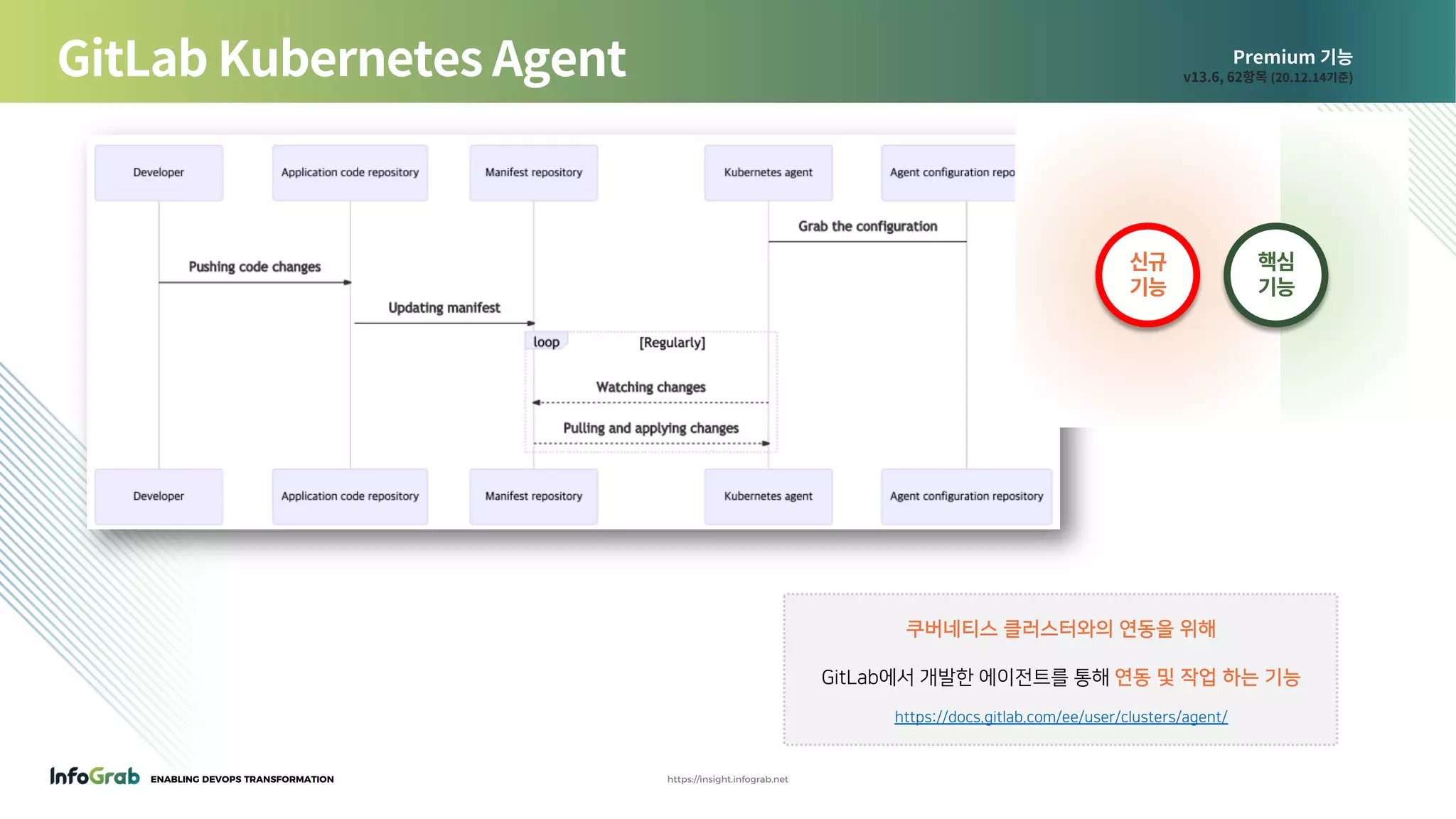 GitLab Kubernetes Agent

Premium 기능
v13.6, 62항목 (20.12.14기준)

Developer

Application code repository

Manifest repository

Kubernetes agent

Agent configuration repo

Grab the configuration

Pushing code changes

Updating manifest

loop

[Regularly]

Watching changes

Pulling and applying changes

Developer

Application code repository

Manifest repository

Kubernetes agent

Agent configuration repository

신규 기능

핵심 기능

쿠버네티스 클러스터와의 연동을 위해

GitLab에서 개발한 에이전트를 통해 연동 및 작업 하는 기능

https://docs.gitlab.com/ee/user/clusters/agent/

InfoGrab ENABLING DEVOPS TRANSFORMATION

https://insight.infograb.net